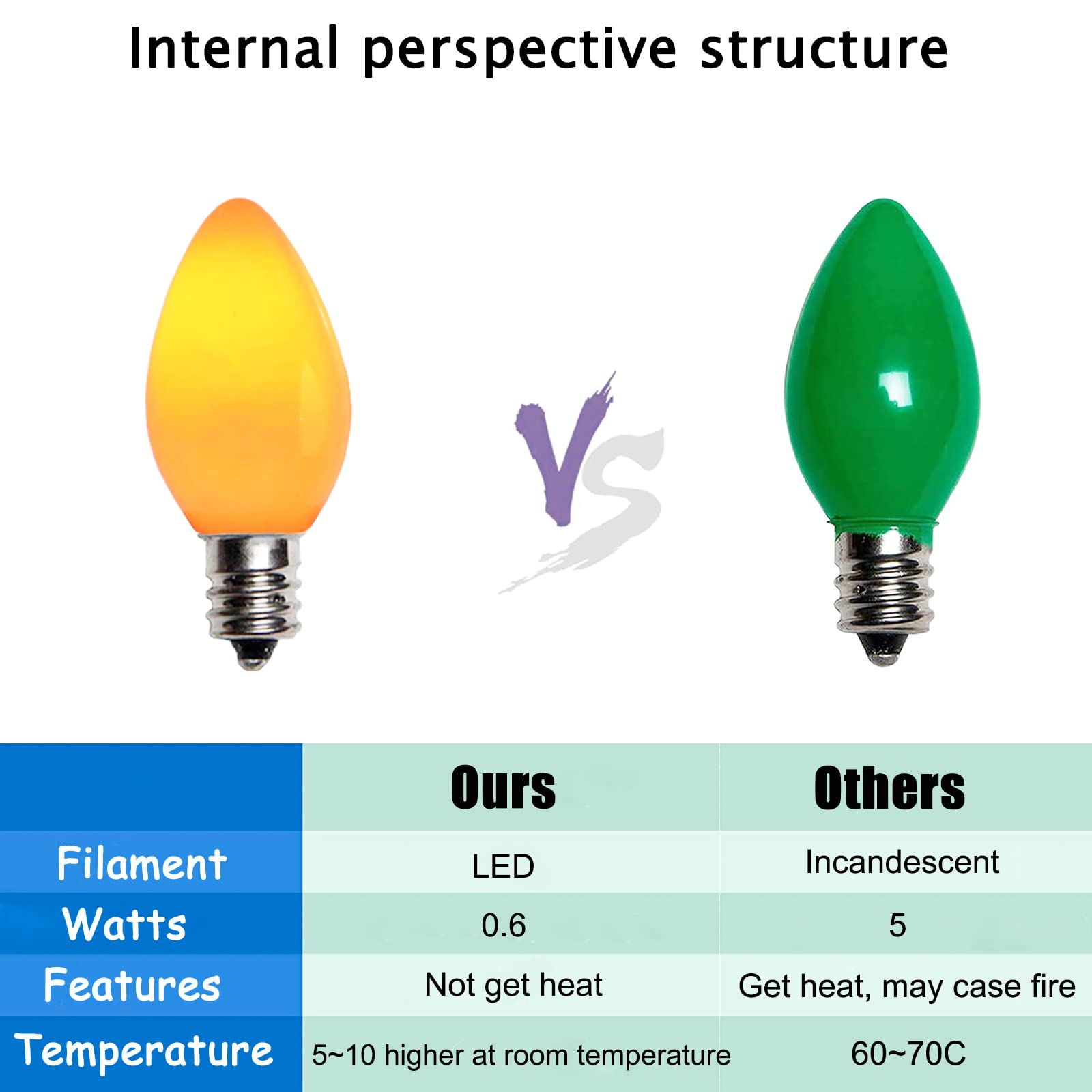 Internal perspective structure

VS

| | Ours | Others |
|---|---|---|
| Filament | LED | Incandescent |
| Watts | 0.6 | 5 |
| Features | Not get heat | Get heat, may case fire |
| Temperature | 5~10 higher at room temperature | 60~70C |